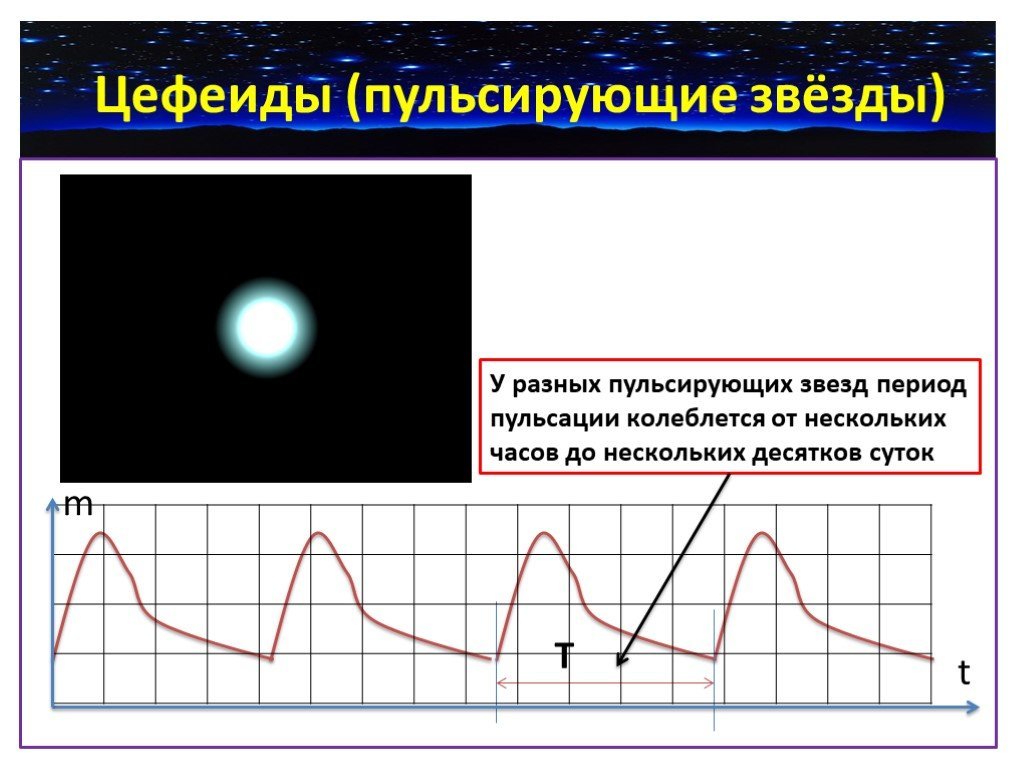 Цефеиды (пульсирующие звёзды)

У разных пульсирующих звезд период пульсации колеблется от нескольких часов до нескольких десятков суток

m

T

t